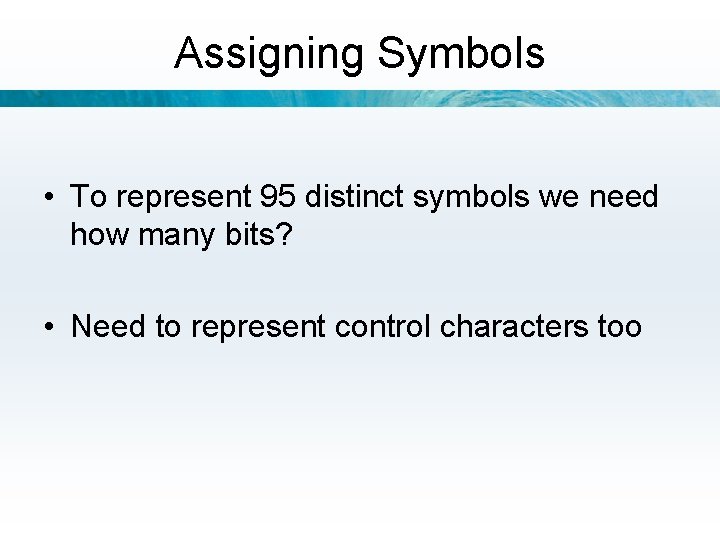 Assigning Symbols

• To represent 95 distinct symbols we need how many bits?

• Need to represent control characters too